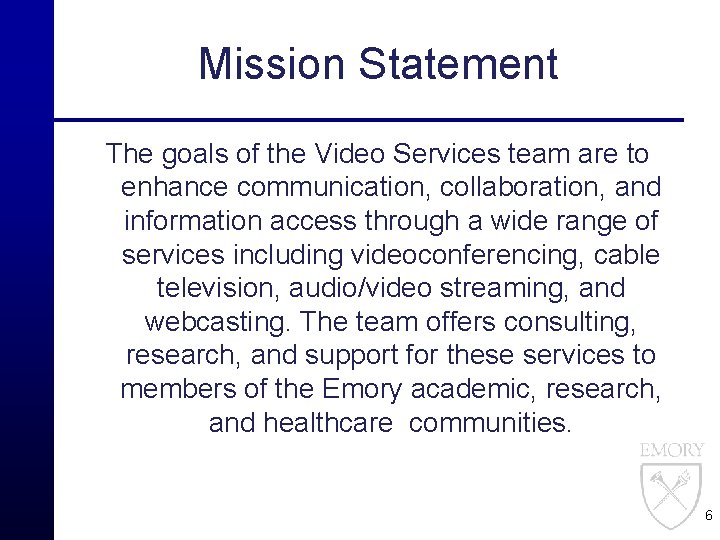 Mission Statement

The goals of the Video Services team are to enhance communication, collaboration, and information access through a wide range of services including videoconferencing, cable television, audio/video streaming, and webcasting. The team offers consulting, research, and support for these services to members of the Emory academic, research, and healthcare communities.

EMORY

6